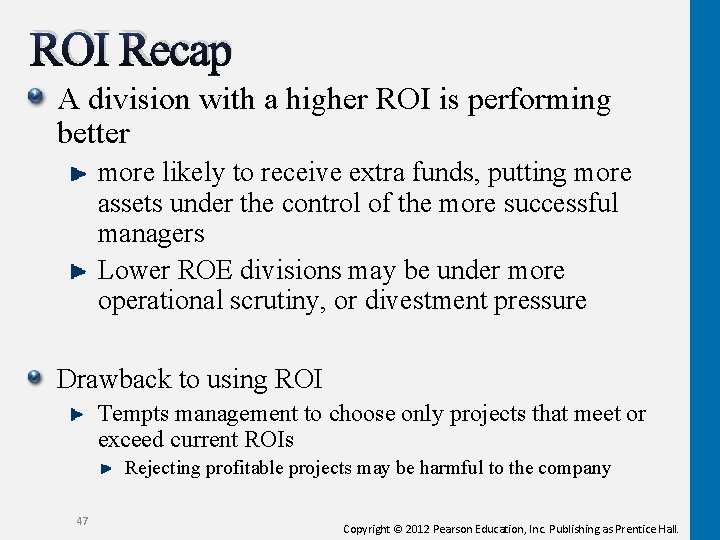 ROI Recap

A division with a higher ROI is performing better

more likely to receive extra funds, putting more assets under the control of the more successful managers

Lower ROE divisions may be under more operational scrutiny, or divestment pressure

Drawback to using ROI

Tempts management to choose only projects that meet or exceed current ROIs

Rejecting profitable projects may be harmful to the company

47

Copyright © 2012 Pearson Education, Inc. Publishing as Prentice Hall.